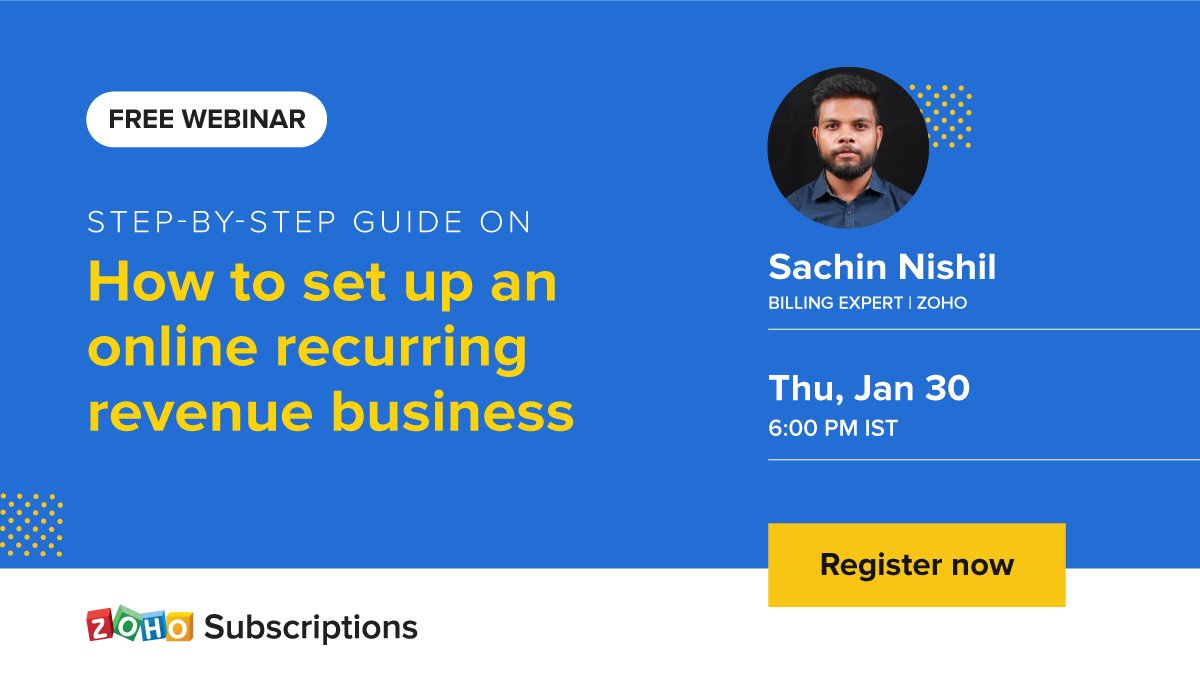 FREE WEBINAR

STEP-BY-STEP GUIDE ON

How to set up an online recurring revenue business

Sachin Nishil
BILLING EXPERT | ZOHO

Thu, Jan 30
6:00 PM IST

Register now

ZOHO Subscriptions